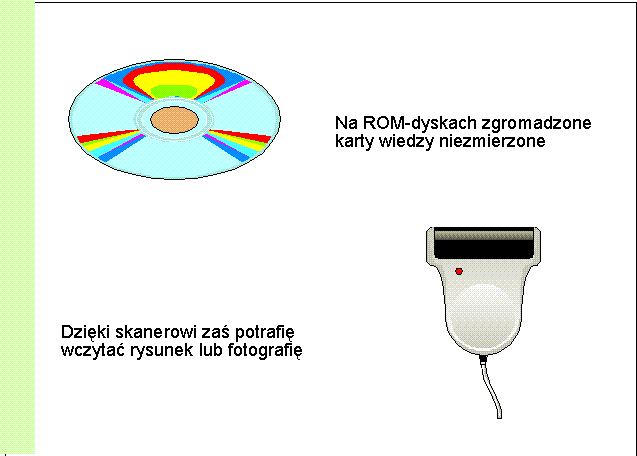 Na ROM-dyskach zgromadzone
karty wiedzy niezmierzone

Dzięki skanerowi zaś potrafię
wczytać rysunek lub fotografię